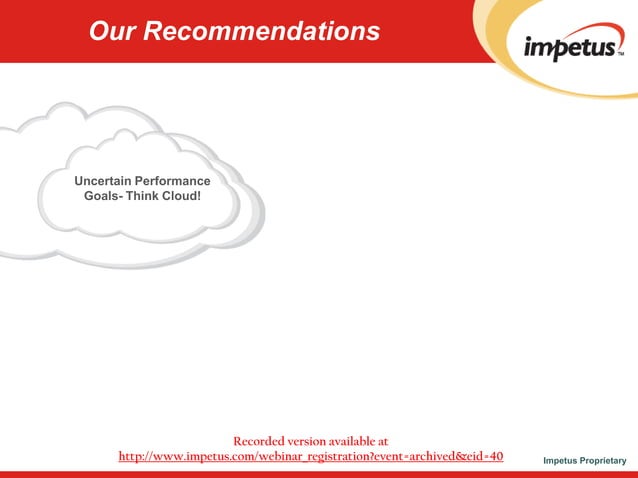 Our Recommendations

impetus™

Uncertain Performance Goals- Think Cloud!

Recorded version available at
http://www.impetus.com/webinar_registration?event=archived&eid=40

Impetus Proprietary